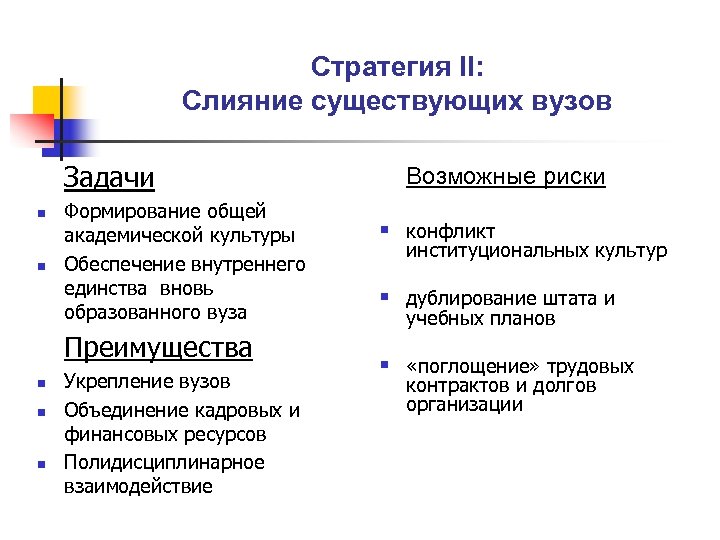 Стратегия II:
Слияние существующих вузов

Задачи

- Формирование общей академической культуры
- Обеспечение внутреннего единства вновь образованного вуза

Преимущества

- Укрепление вузов
- Объединение кадровых и финансовых ресурсов
- Полидисциплинарное взаимодействие

Возможные риски

- конфликт институциональных культур
- дублирование штата и учебных планов
- «поглощение» трудовых контрактов и долгов организации